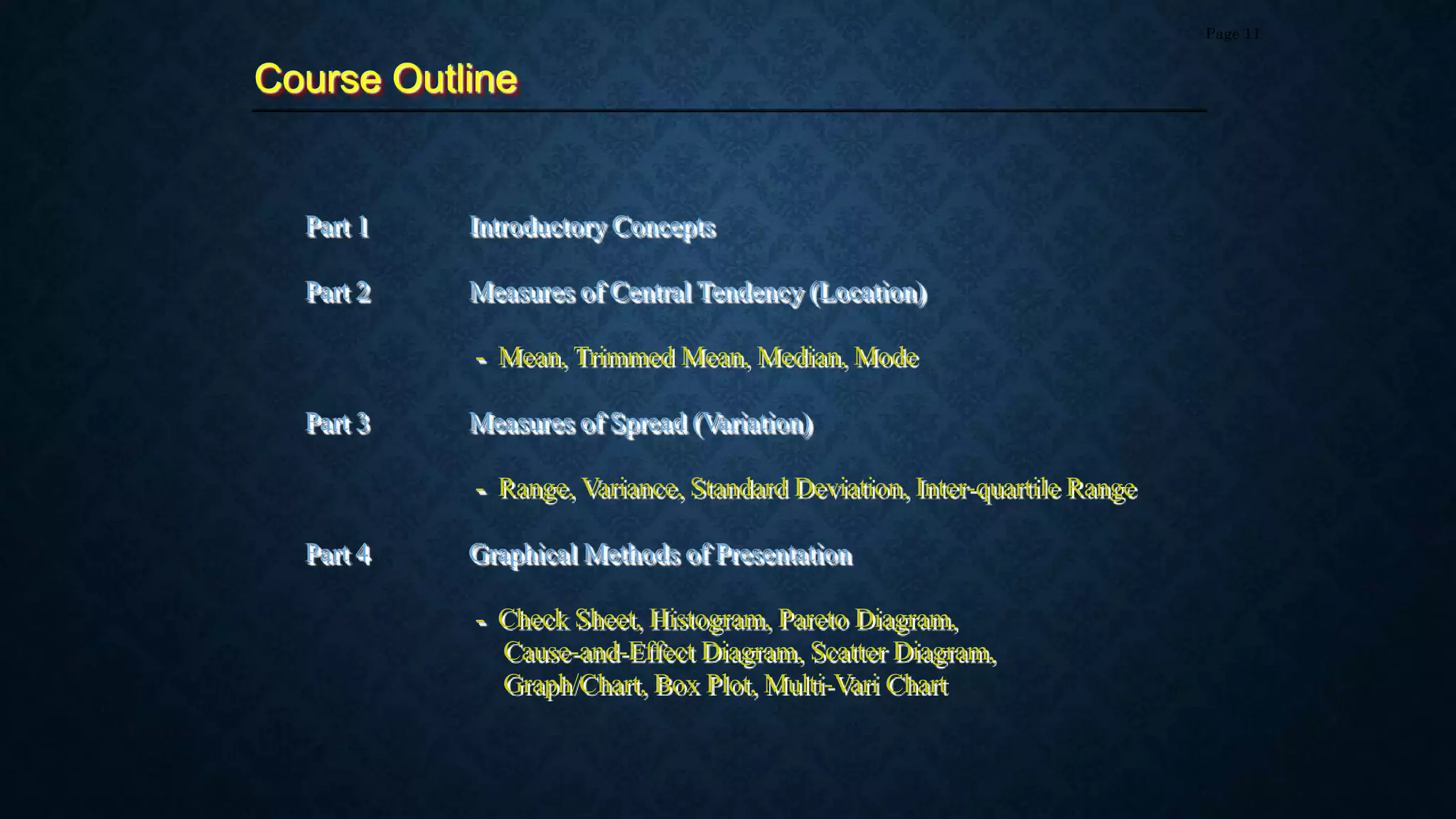 Page 11

Course Outline

Part 1 Introductory Concepts

Part 2 Measures of Central Tendency (Location)

- Mean, Trimmed Mean, Median, Mode

Part 3 Measures of Spread (Variation)

- Range, Variance, Standard Deviation, Inter-quartile Range

Part 4 Graphical Methods of Presentation

- Check Sheet, Histogram, Pareto Diagram, Cause-and-Effect Diagram, Scatter Diagram, Graph/Chart, Box Plot, Multi-Vari Chart